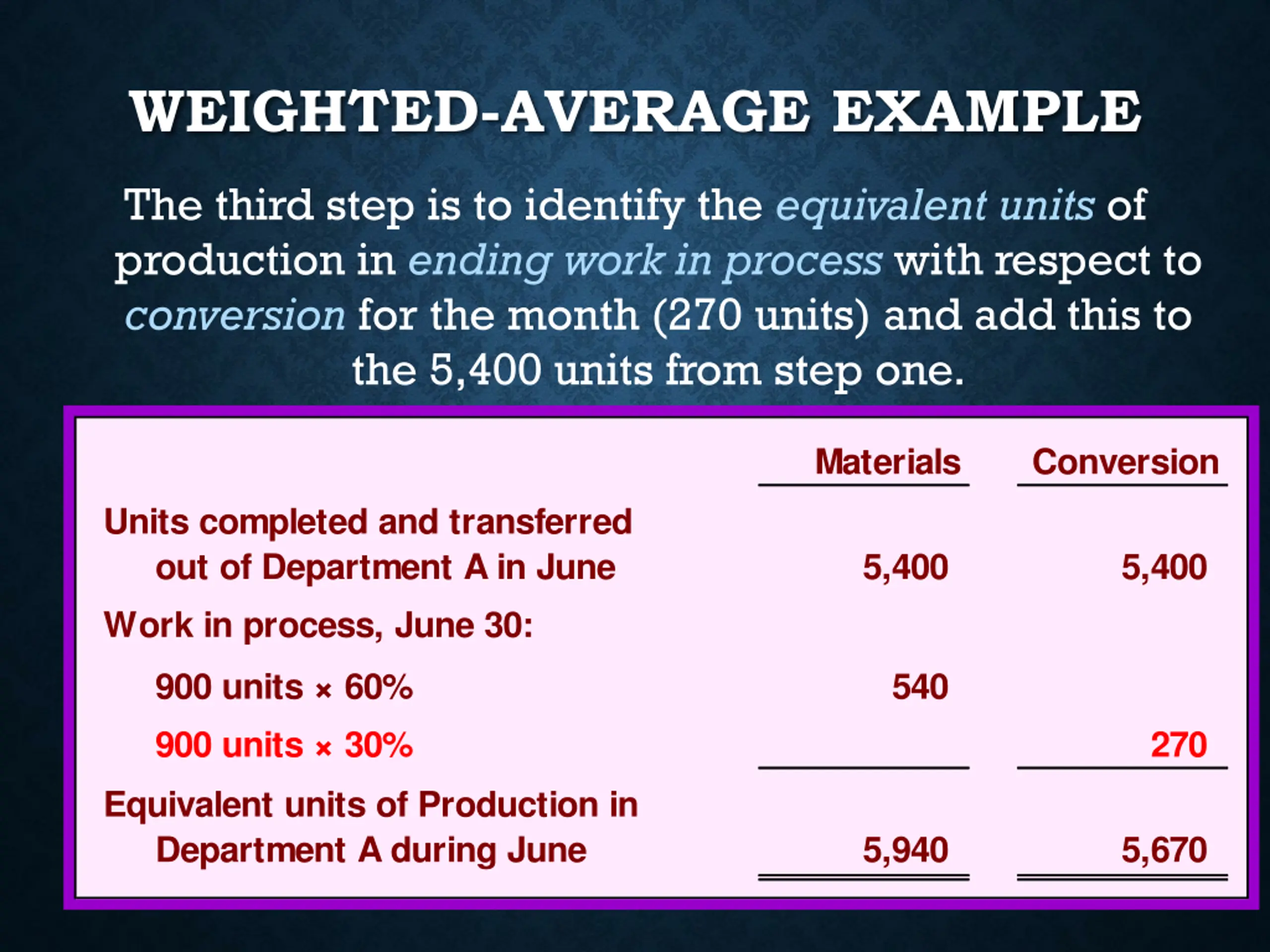 WEIGHTED-AVERAGE EXAMPLE

The third step is to identify the equivalent units of production in ending work in process with respect to conversion for the month (270 units) and add this to the 5,400 units from step one.

| | Materials | Conversion |
|---|---|---|
| Units completed and transferred out of Department A in June | 5,400 | 5,400 |
| Work in process, June 30: | | |
| 900 units × 60% | 540 | |
| 900 units × 30% | | 270 |
| Equivalent units of Production in Department A during June | 5,940 | 5,670 |